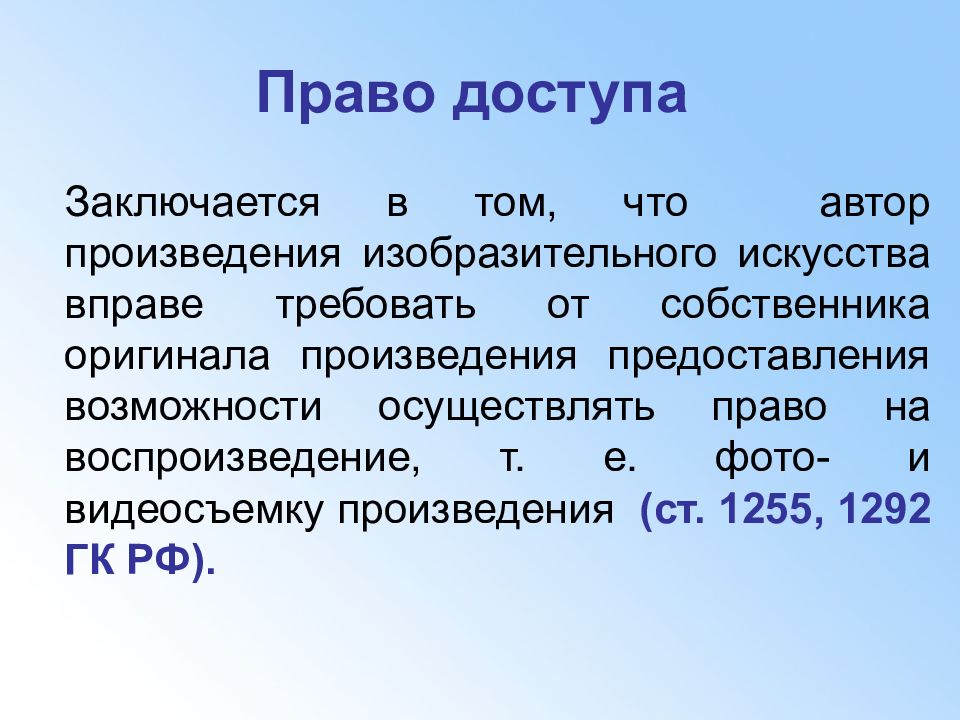 Право доступа

Заключается в том, что автор произведения изобразительного искусства вправе требовать от собственника оригинала произведения предоставления возможности осуществлять право на воспроизведение, т. е. фото- и видеосъемку произведения (ст. 1255, 1292 ГК РФ).